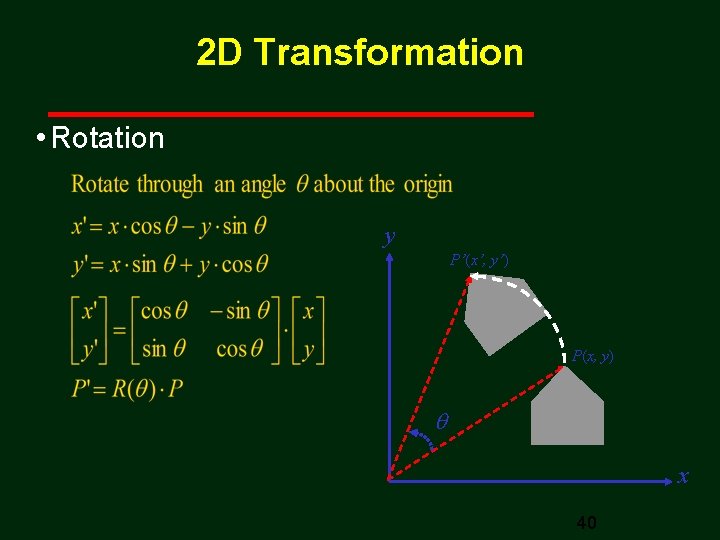 2D Transformation

• Rotation

Rotate through an angle $\theta$ about the origin

$x' = x \cdot \cos\theta - y \cdot \sin\theta$

$y' = x \cdot \sin\theta + y \cdot \cos\theta$

$\begin{bmatrix} x' \\ y' \end{bmatrix} = \begin{bmatrix} \cos\theta & -\sin\theta \\ \sin\theta & \cos\theta \end{bmatrix} \cdot \begin{bmatrix} x \\ y \end{bmatrix}$

$P' = R(\theta) \cdot P$

$y$

$P'(x', y')$

$P(x, y)$

$\theta$

$x$

40